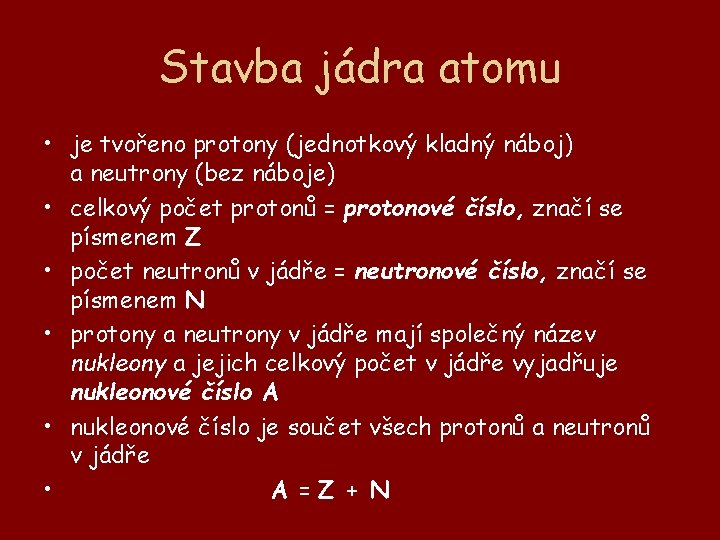 Stavba jádra atomu

• je tvořeno protony (jednotkový kladný náboj) a neutrony (bez náboje)
• celkový počet protonů = protonové číslo, značí se písmenem Z
• počet neutronů v jádře = neutronové číslo, značí se písmenem N
• protony a neutrony v jádře mají společný název nukleony a jejich celkový počet v jádře vyjadřuje nukleonové číslo A
• nukleonové číslo je součet všech protonů a neutronů v jádře
• $A = Z + N$